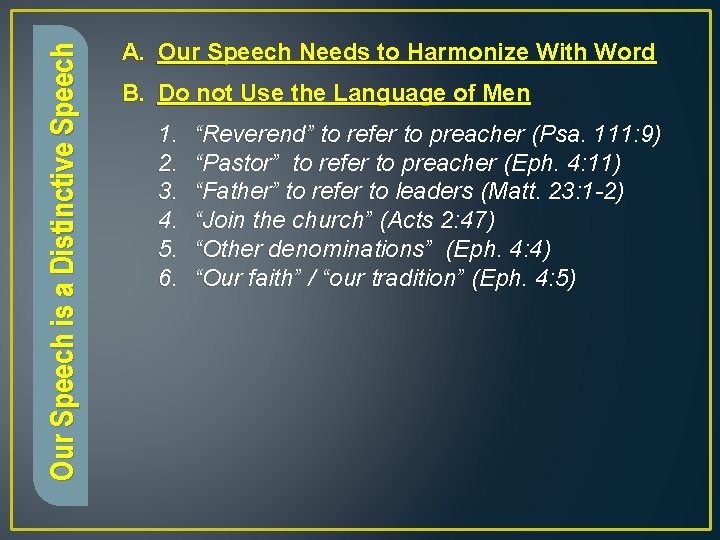 Our Speech is a Distinctive Speech

A. Our Speech Needs to Harmonize With Word

B. Do not Use the Language of Men

1. “Reverend” to refer to preacher (Psa. 111:9)
2. “Pastor” to refer to preacher (Eph. 4:11)
3. “Father” to refer to leaders (Matt. 23:1-2)
4. “Join the church” (Acts 2:47)
5. “Other denominations” (Eph. 4:4)
6. “Our faith” / “our tradition” (Eph. 4:5)